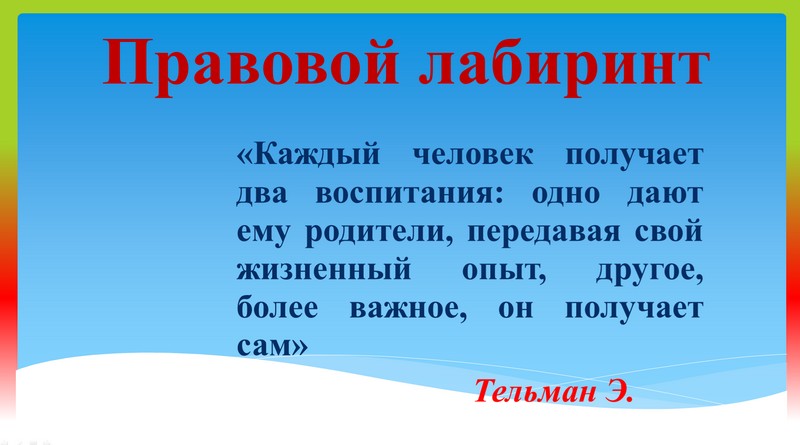 Правовой лабиринт

«Каждый человек получает два воспитания: одно дают ему родители, передавая свой жизненный опыт, другое, более важное, он получает сам»

Тельман Э.